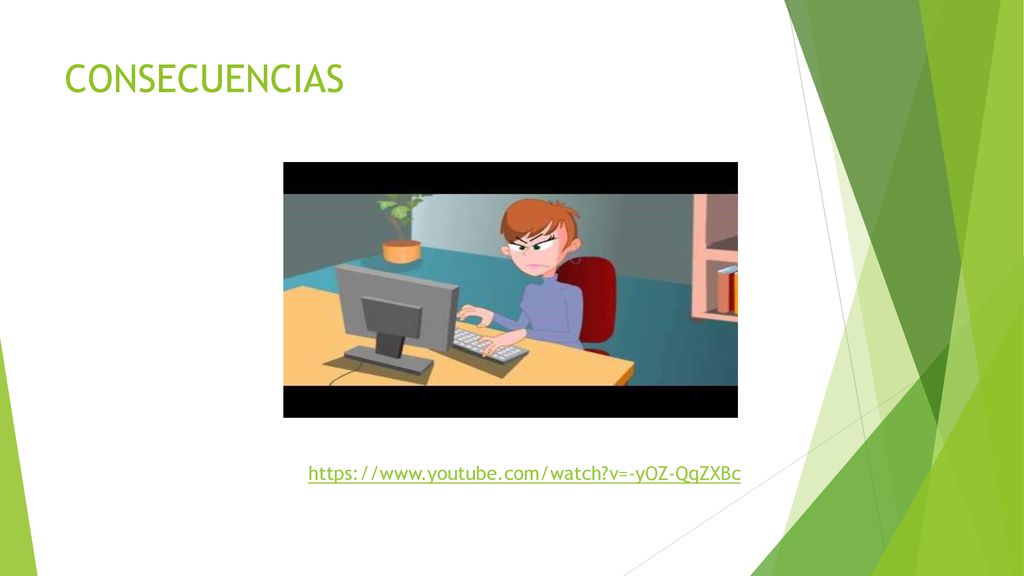 CONSECUENCIAS

https://www.youtube.com/watch?v=-yOZ-QqZXBc